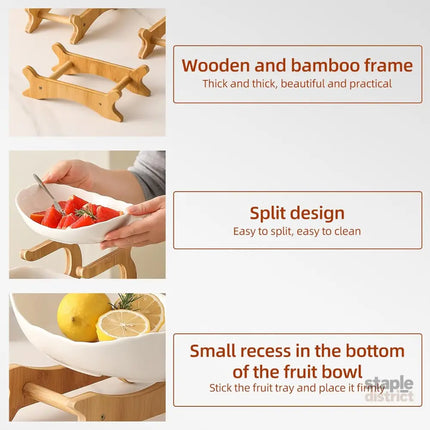 Wooden and bamboo frame
Thick and thick, beautiful and practical

Split design
Easy to split, easy to clean

Small recess in the bottom of the fruit bowl
Stick the fruit tray and place it firmly

staple district